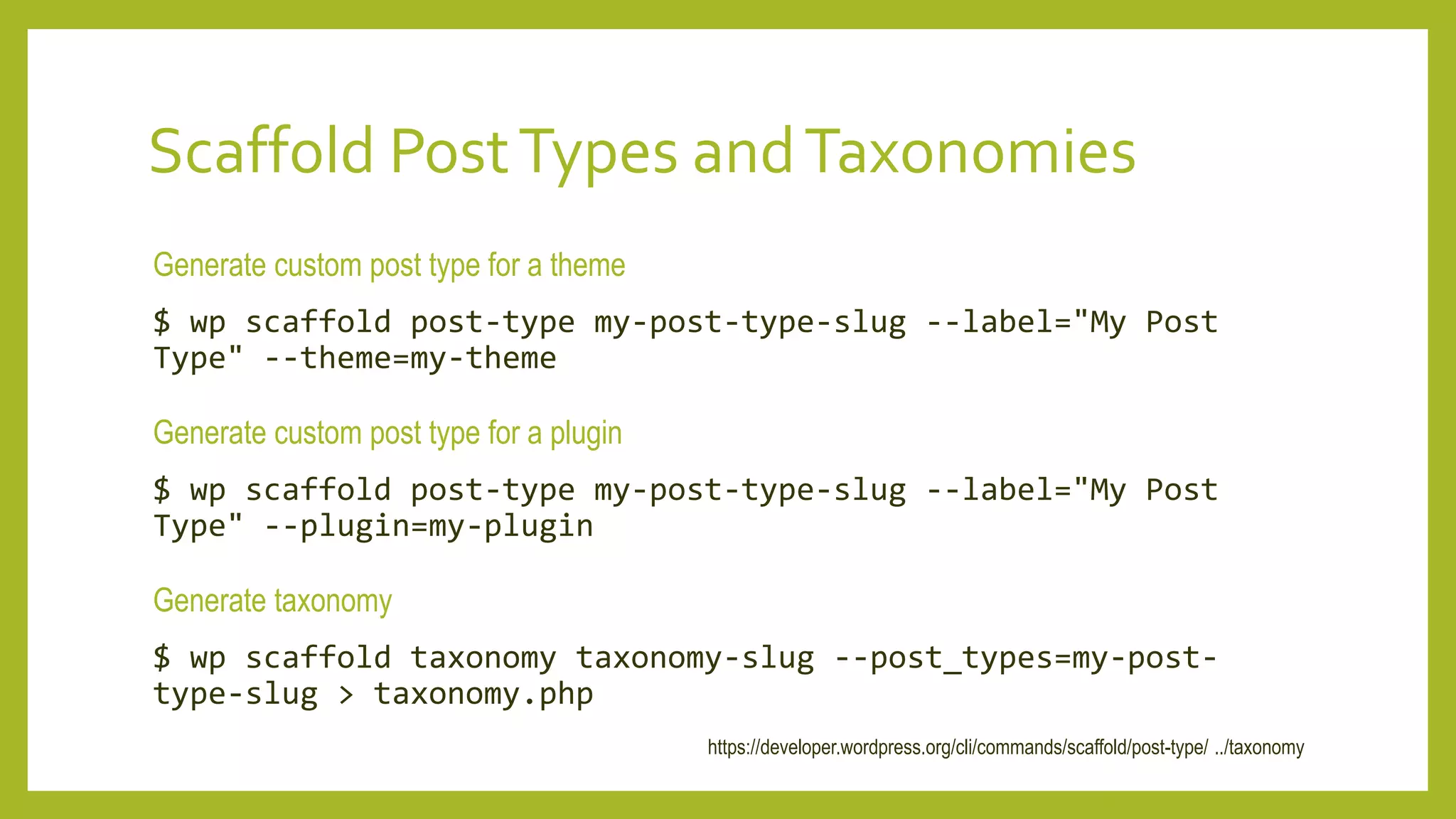 Scaffold Post Types and Taxonomies

Generate custom post type for a theme

$ wp scaffold post-type my-post-type-slug --label="My Post Type" --theme=my-theme

Generate custom post type for a plugin

$ wp scaffold post-type my-post-type-slug --label="My Post Type" --plugin=my-plugin

Generate taxonomy

$ wp scaffold taxonomy taxonomy-slug --post_types=my-post-type-slug > taxonomy.php

https://developer.wordpress.org/cli/commands/scaffold/post-type/ ../taxonomy